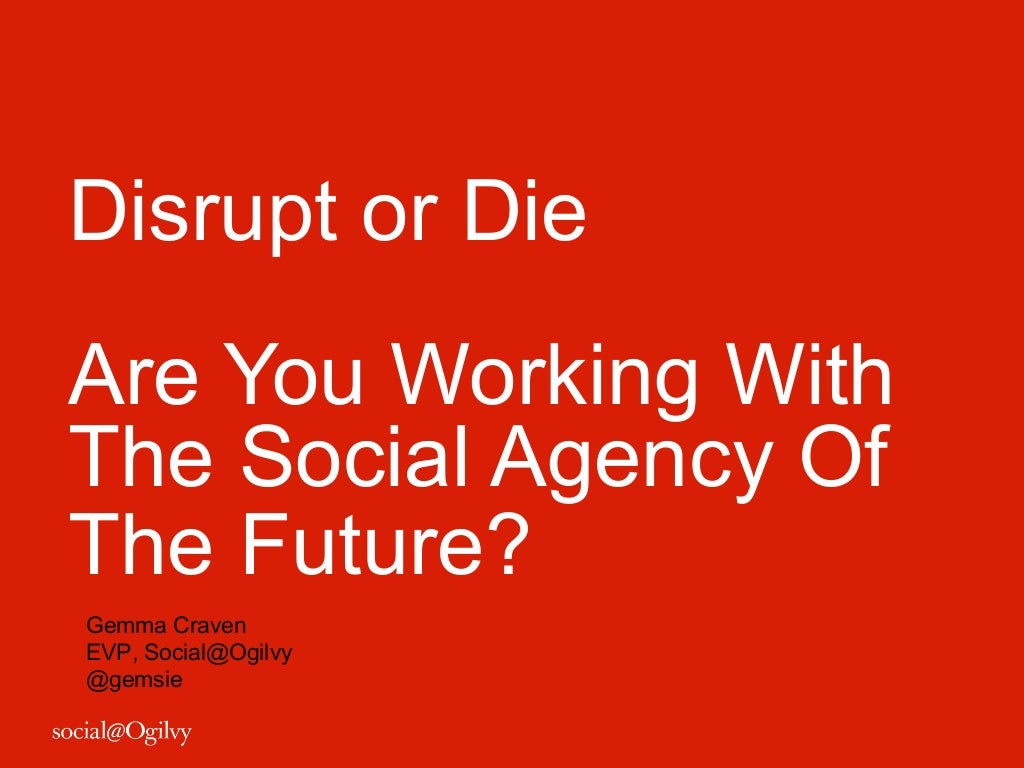 Disrupt or Die

Are You Working With The Social Agency Of The Future?

Gemma Craven
EVP, Social@Ogilvy
@gemsie

social@Ogilvy